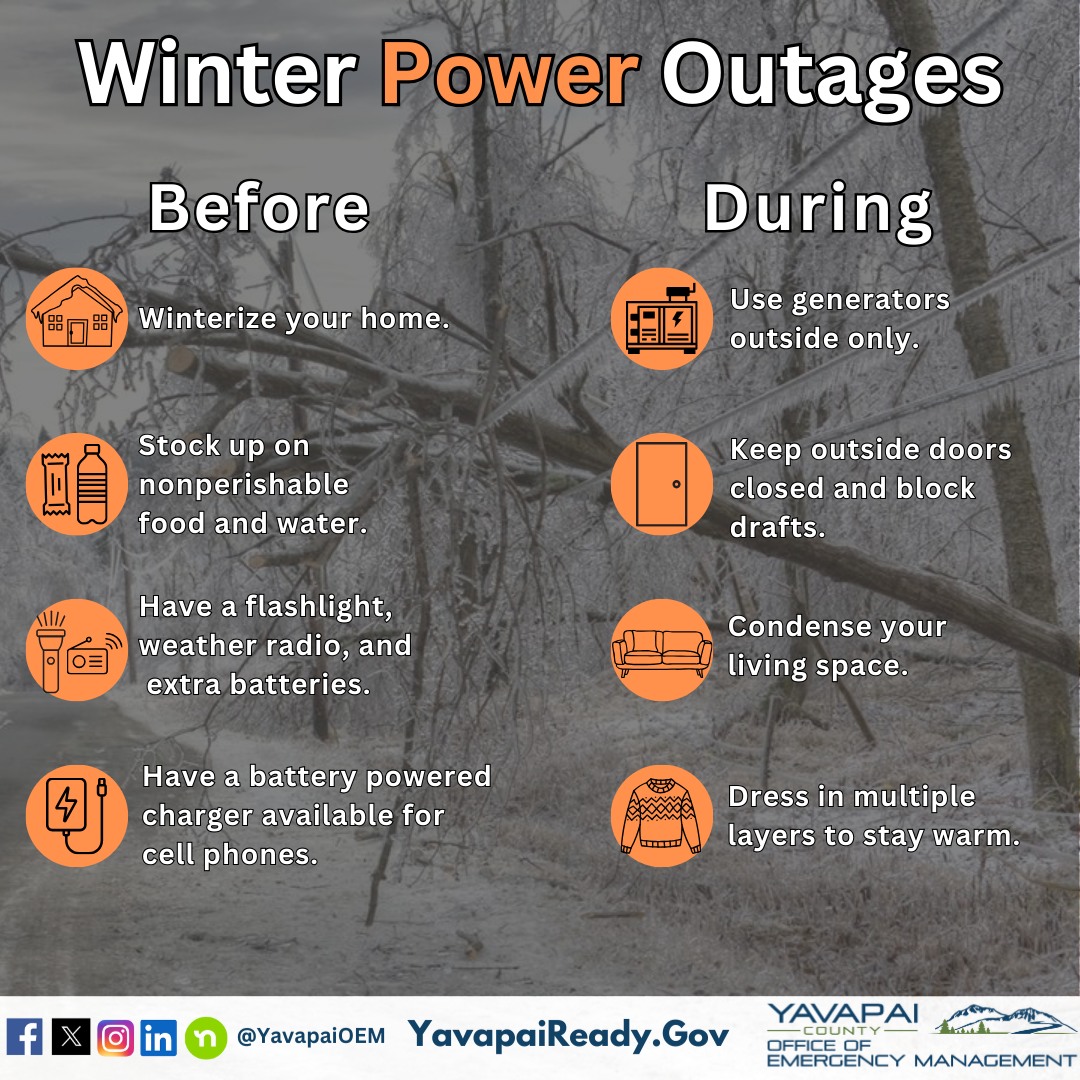 Winter Power Outages

Before

Winterize your home.

Stock up on nonperishable food and water.

Have a flashlight, weather radio, and extra batteries.

Have a battery powered charger available for cell phones.

During

Use generators outside only.

Keep outside doors closed and block drafts.

Condense your living space.

Dress in multiple layers to stay warm.

@YavapaiOEM YavapaiReady.Gov

YAVAPAI COUNTY OFFICE OF EMERGENCY MANAGEMENT